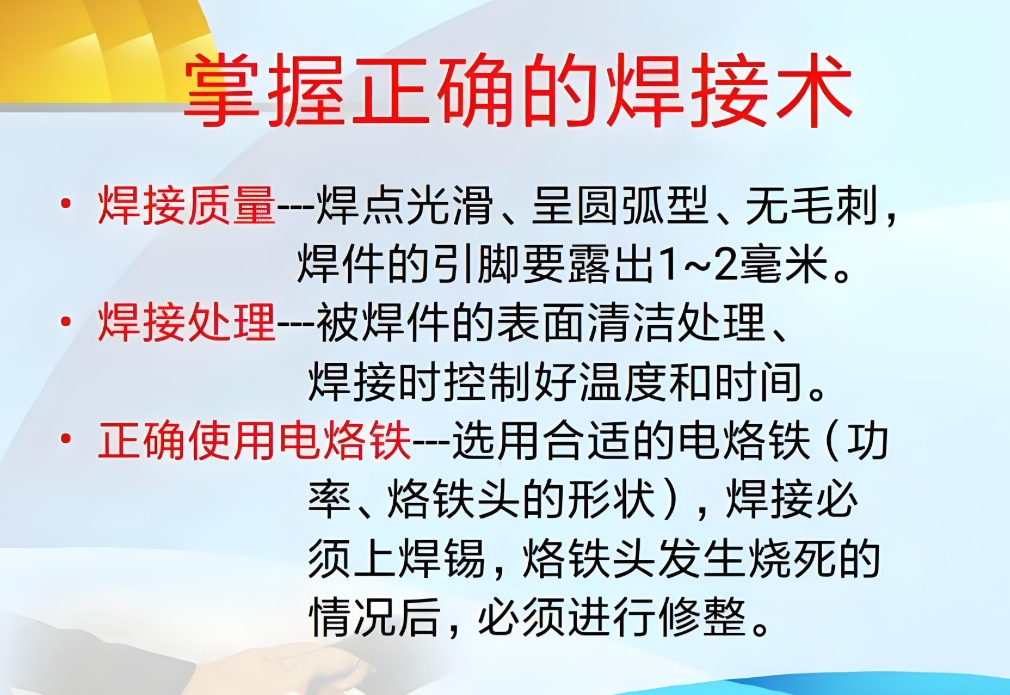 掌握正确的焊接术

• 焊接质量---焊点光滑、呈圆弧型、无毛刺，焊件的引脚要露出1~2毫米。

• 焊接处理---被焊件的表面清洁处理、焊接时控制好温度和时间。

• 正确使用电烙铁---选用合适的电烙铁（功率、烙铁头的形状），焊接必须上焊锡，烙铁头发生烧死的情况后，必须进行修整。